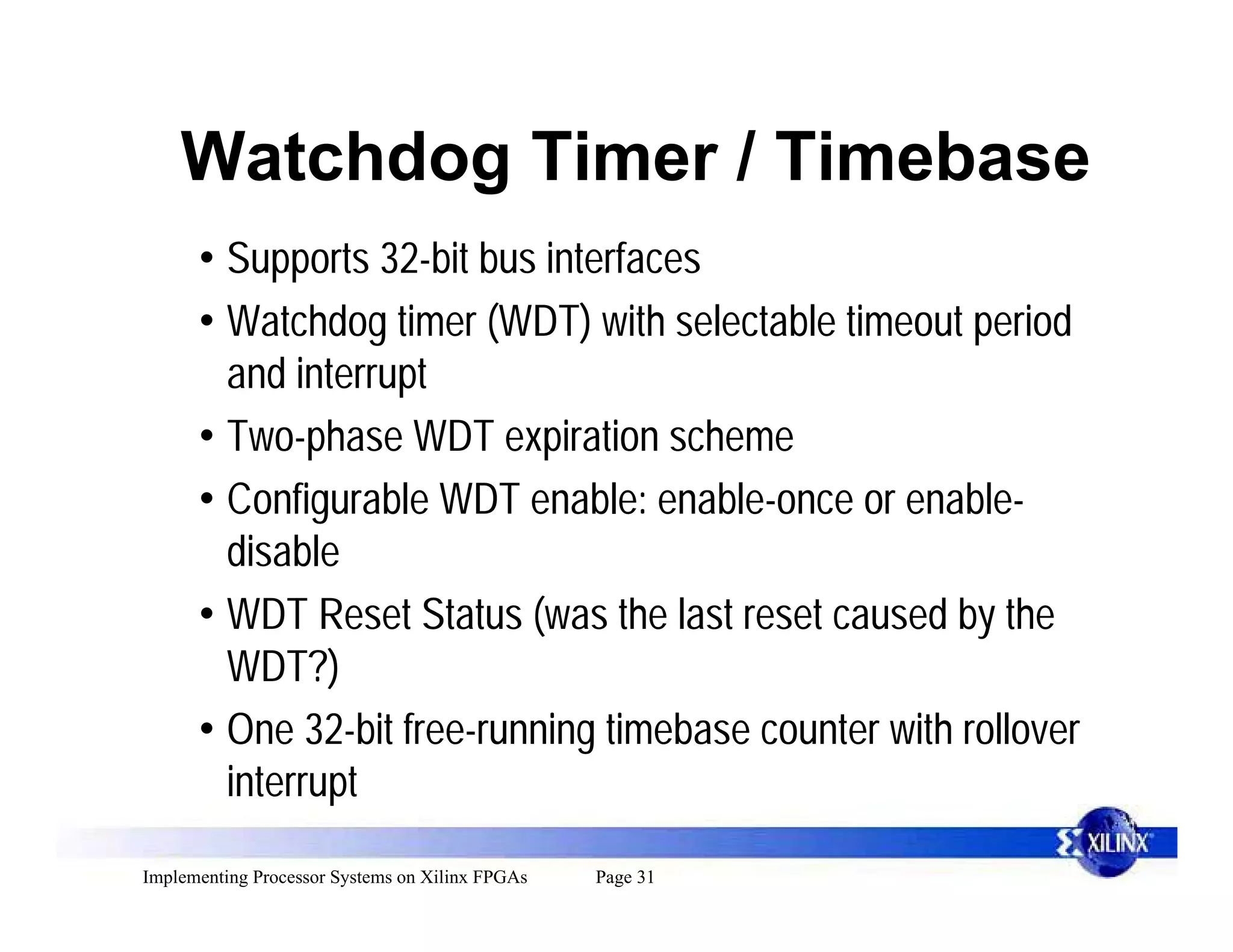 Watchdog Timer / Timebase

• Supports 32-bit bus interfaces
• Watchdog timer (WDT) with selectable timeout period and interrupt
• Two-phase WDT expiration scheme
• Configurable WDT enable: enable-once or enable-disable
• WDT Reset Status (was the last reset caused by the WDT?)
• One 32-bit free-running timebase counter with rollover interrupt

XILINX

Implementing Processor Systems on Xilinx FPGAs Page 31